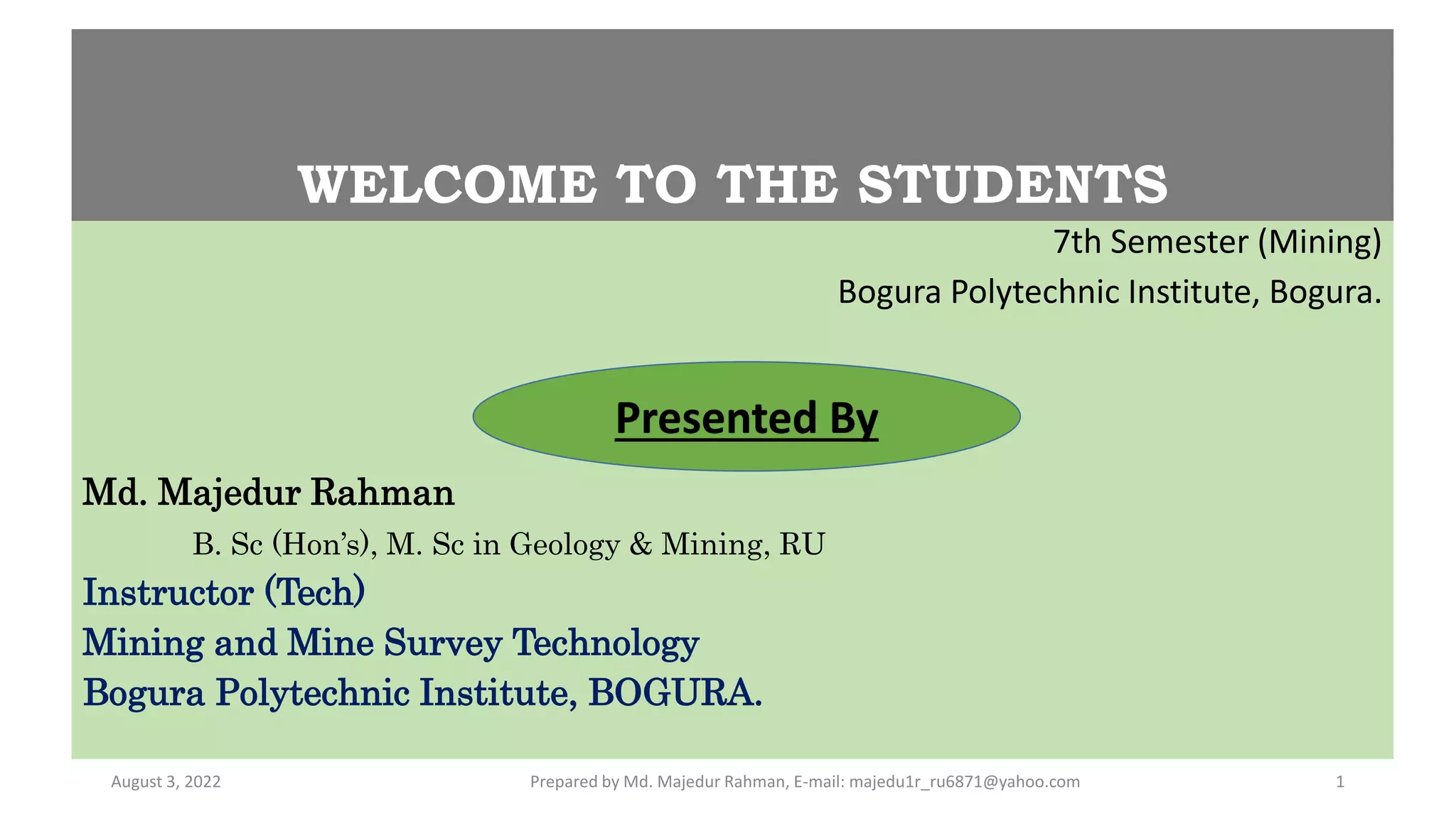 WELCOME TO THE STUDENTS

7th Semester (Mining)
Bogura Polytechnic Institute, Bogura.

Presented By

Md. Majedur Rahman

B. Sc (Hon's), M. Sc in Geology & Mining, RU

Instructor (Tech)
Mining and Mine Survey Technology
Bogura Polytechnic Institute, BOGURA.

August 3, 2022

Prepared by Md. Majedur Rahman, E-mail: majedu1r_ru6871@yahoo.com

1